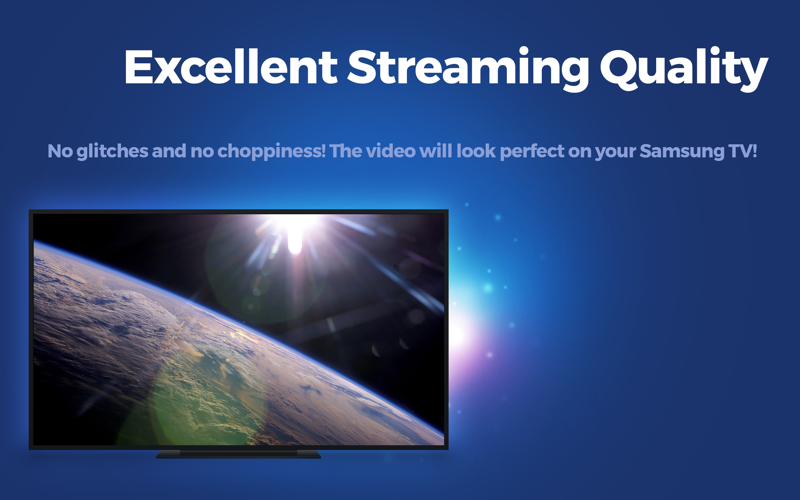 Excellent Streaming Quality

No glitches and no choppiness! The video will look perfect on your Samsung TV!